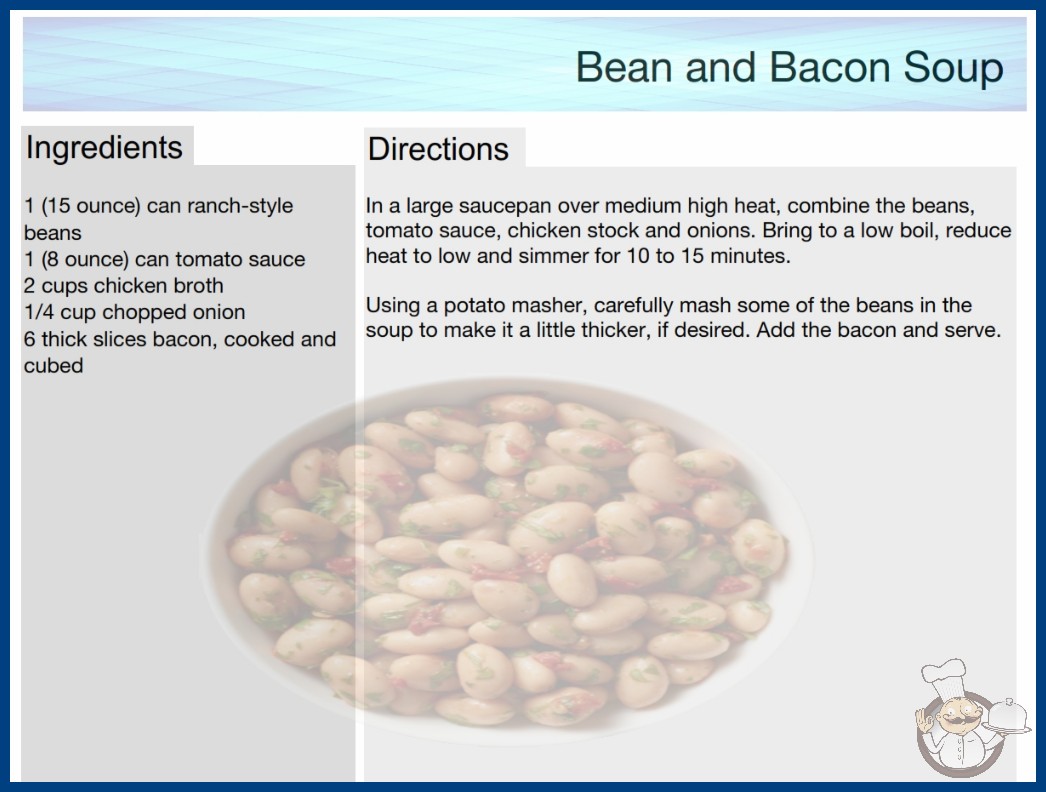 Bean and Bacon Soup

Ingredients

1 (15 ounce) can ranch-style beans
1 (8 ounce) can tomato sauce
2 cups chicken broth
1/4 cup chopped onion
6 thick slices bacon, cooked and cubed

Directions

In a large saucepan over medium high heat, combine the beans, tomato sauce, chicken stock and onions. Bring to a low boil, reduce heat to low and simmer for 10 to 15 minutes.

Using a potato masher, carefully mash some of the beans in the soup to make it a little thicker, if desired. Add the bacon and serve.